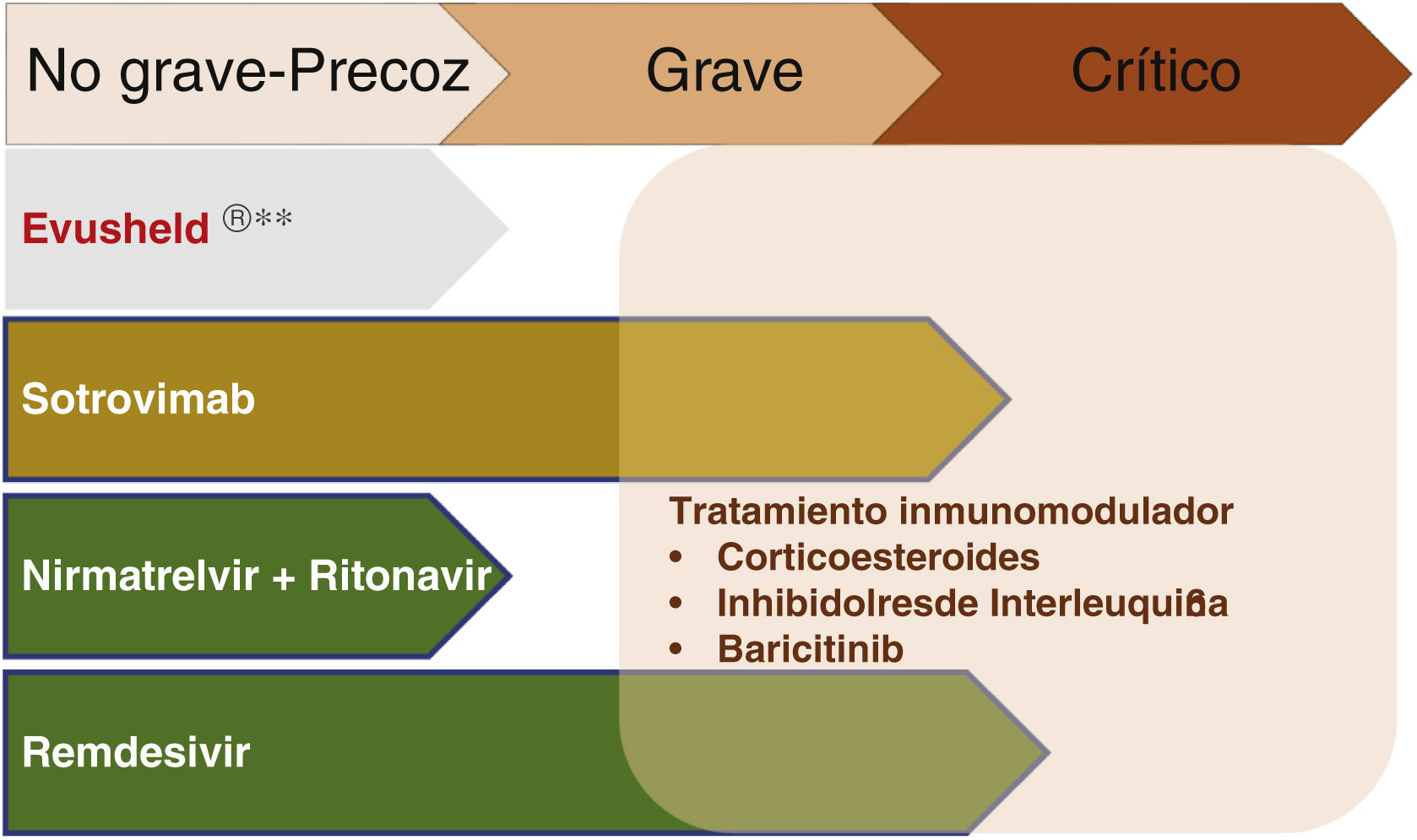 No grave-Precoz

Grave

Crítico

Evusheld ®**

Sotrovimab

Nirmatrelvir + Ritonavir

Remdesivir

Tratamiento inmunomodulador
• Corticoesteroides
• Inhibidolresde Interleuquina 6
• Baricitinib